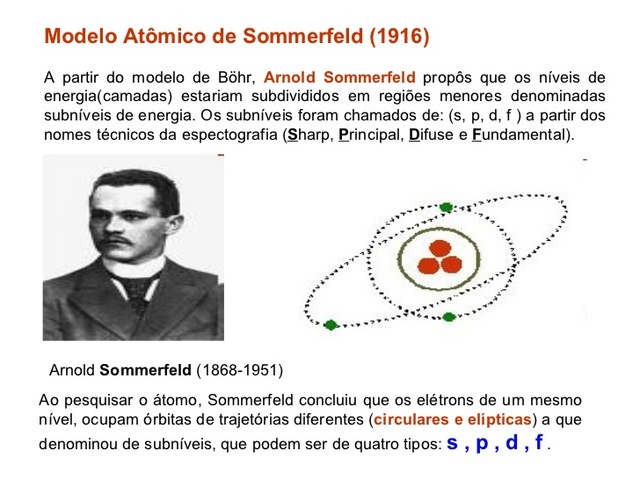 Modelo Atômico de Sommerfeld (1916)

A partir do modelo de Böhr, Arnold Sommerfeld propôs que os níveis de energia(camadas) estariam subdivididos em regiões menores denominadas subníveis de energia. Os subníveis foram chamados de: (s, p, d, f ) a partir dos nomes técnicos da espectografia (Sharp, Principal, Difuse e Fundamental).

Arnold Sommerfeld (1868-1951)

Ao pesquisar o átomo, Sommerfeld concluiu que os elétrons de um mesmo nível, ocupam órbitas de trajetórias diferentes (circulares e elípticas) a que denominou de subníveis, que podem ser de quatro tipos: s , p , d , f .